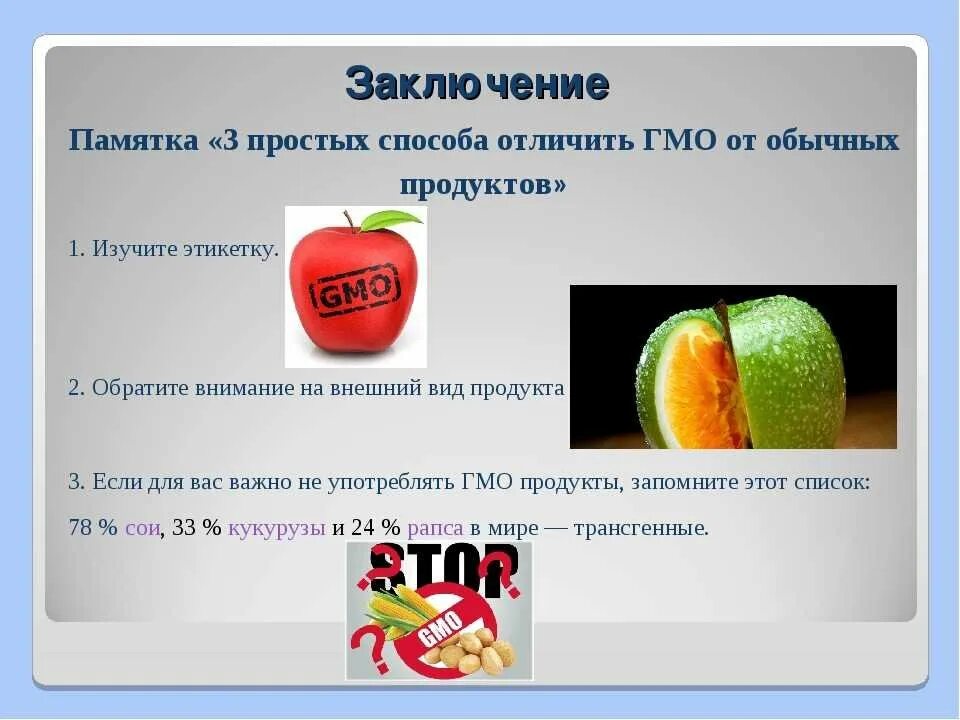 Заключение

Памятка «3 простых способа отличить ГМО от обычных продуктов»

1. Изучите этикетку.

GMO

2. Обратите внимание на внешний вид продукта

3. Если для вас важно не употреблять ГМО продукты, запомните этот список: 78 % сои, 33 % кукурузы и 24 % рапса в мире — трансгенные.

STOP

GMO